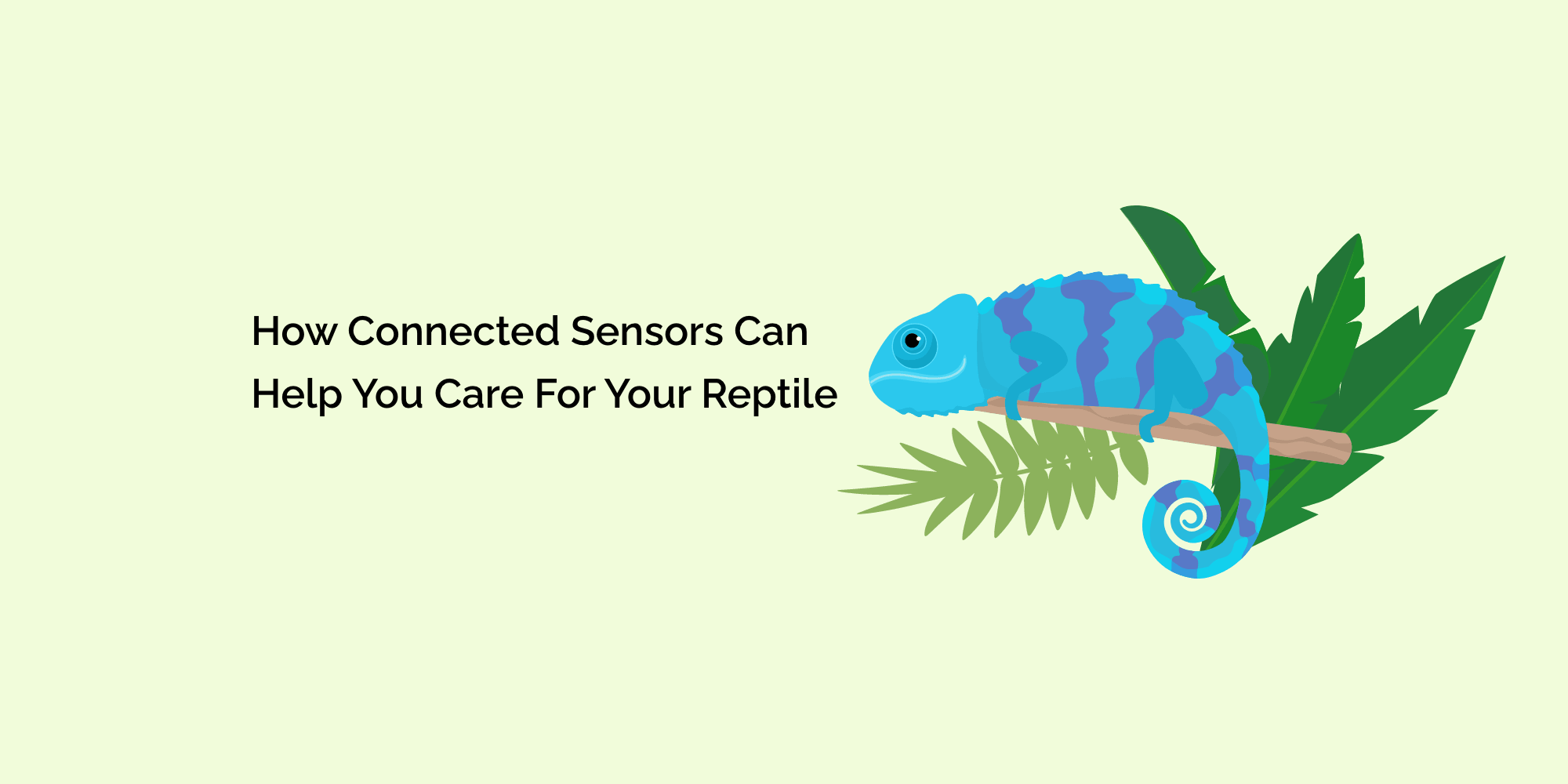 How Connected Sensors Can Help You Care For Your Reptile